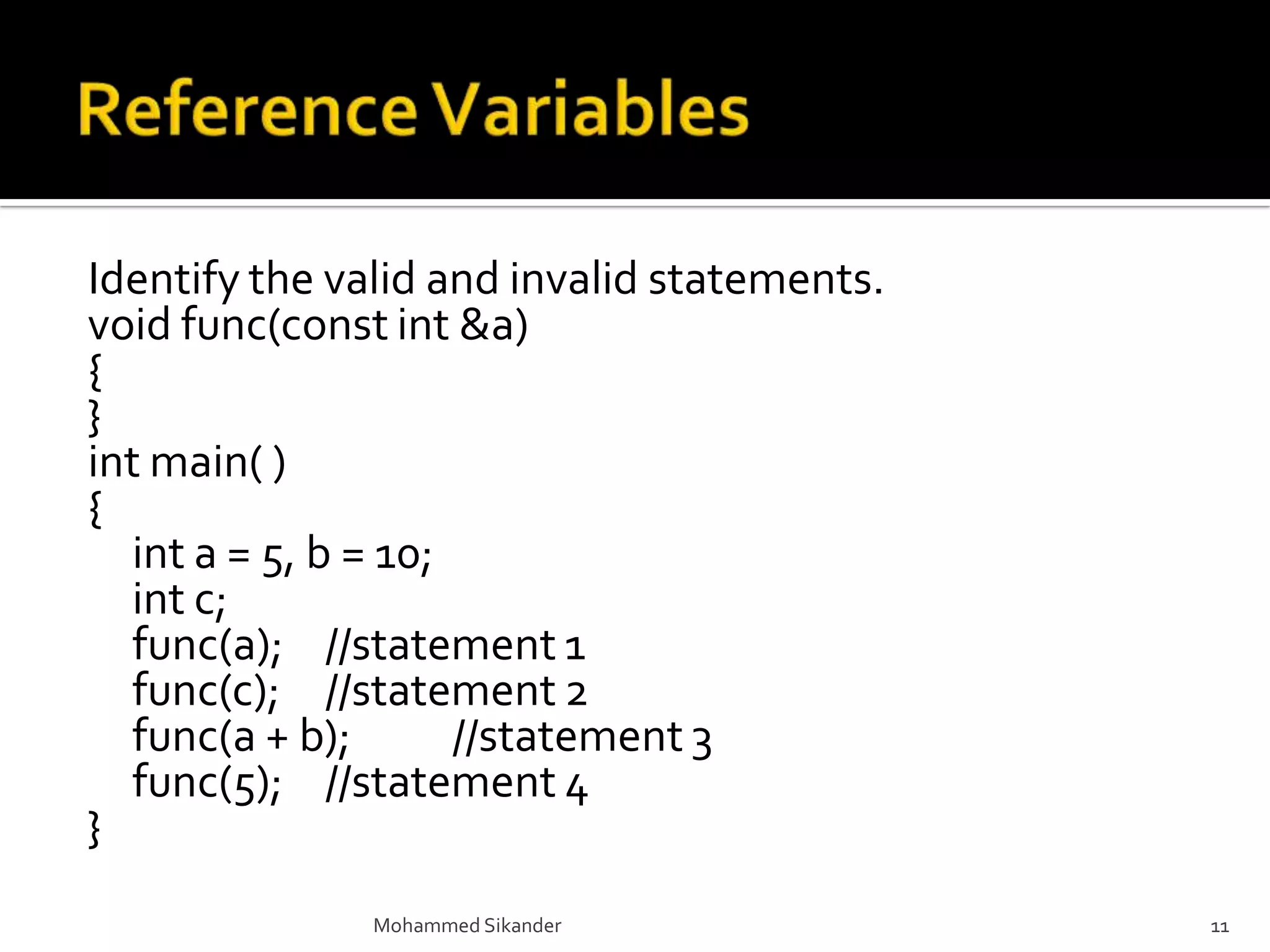 Reference Variables

Identify the valid and invalid statements.
void func(const int &a)
{
}
int main( )
{
int a = 5, b = 10;
int c;
func(a); //statement 1
func(c); //statement 2
func(a + b); //statement 3
func(5); //statement 4
}

Mohammed Sikander

11